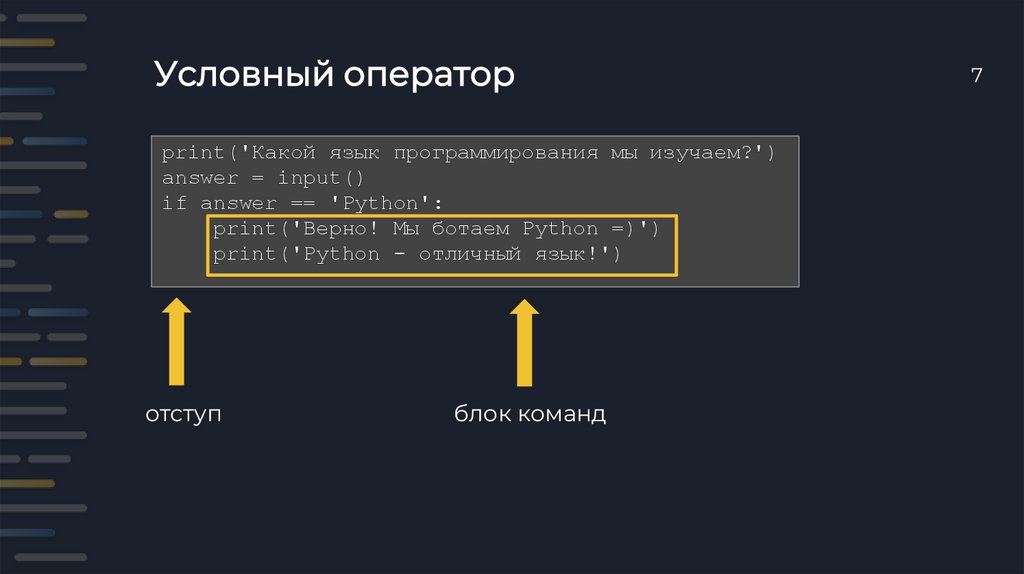 Условный оператор

7

print('Какой язык программирования мы изучаем?')
answer = input()
if answer == 'Python':
    print('Верно! Мы ботаем Python =)')
    print('Python - отличный язык!')

отступ

блок команд